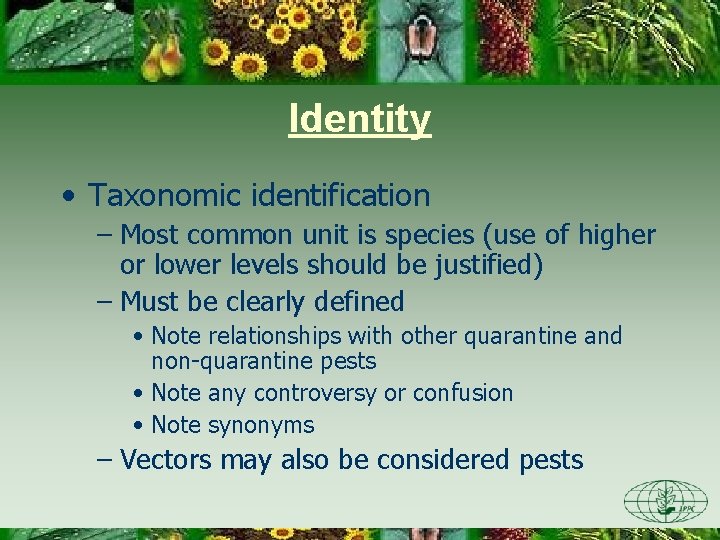 Identity

• Taxonomic identification
– Most common unit is species (use of higher or lower levels should be justified)
– Must be clearly defined
• Note relationships with other quarantine and non-quarantine pests
• Note any controversy or confusion
• Note synonyms
– Vectors may also be considered pests

IPPC